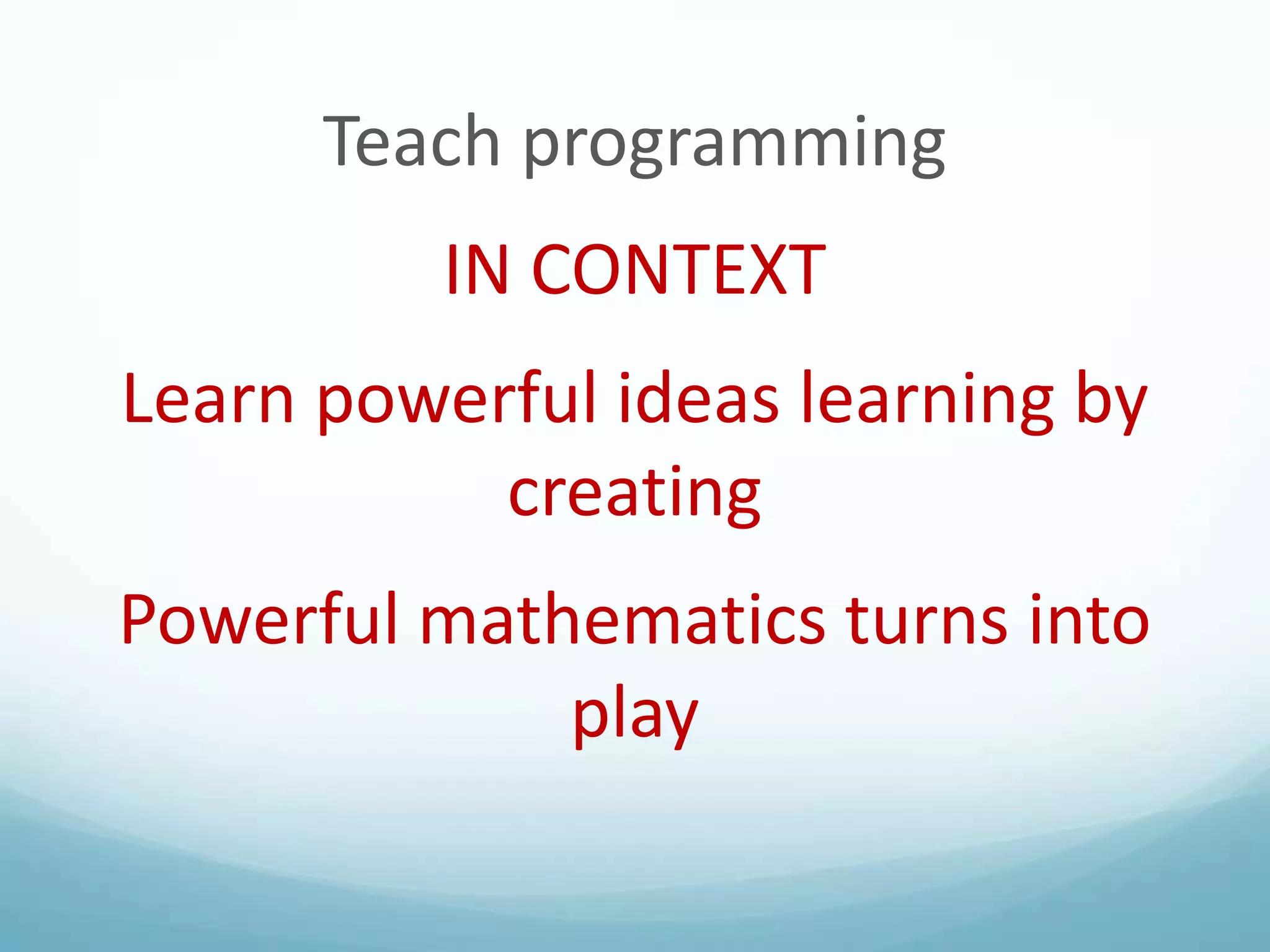 Teach programming

IN CONTEXT

Learn powerful ideas learning by creating

Powerful mathematics turns into play